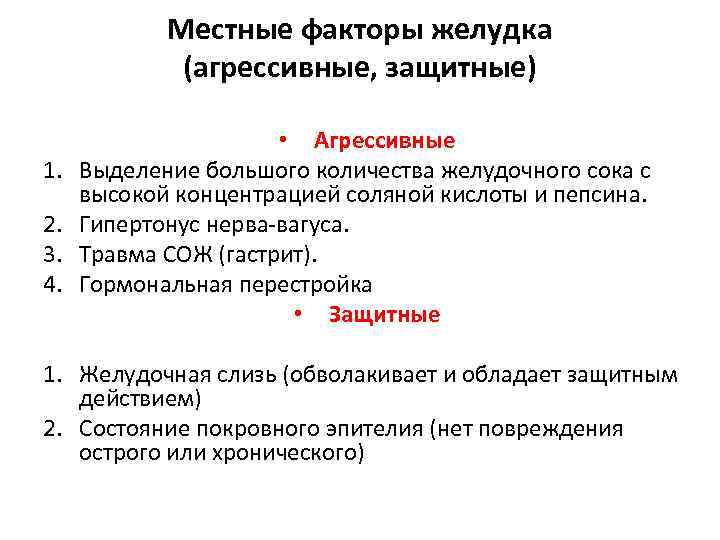 Местные факторы желудка (агрессивные, защитные)

• Агрессивные

1. Выделение большого количества желудочного сока с высокой концентрацией соляной кислоты и пепсина.
2. Гипертонус нерва-вагуса.
3. Травма СОЖ (гастрит).
4. Гормональная перестройка

• Защитные

1. Желудочная слизь (обволакивает и обладает защитным действием)
2. Состояние покровного эпителия (нет повреждения острого или хронического)